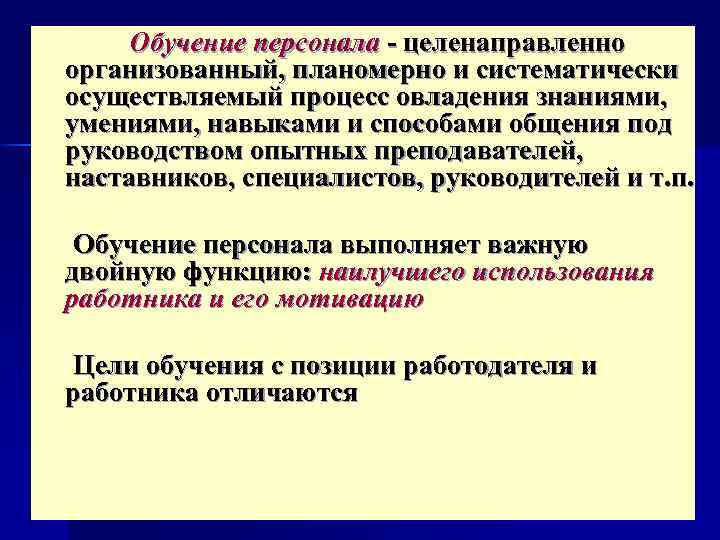 Обучение персонала - целенаправленно организованный, планомерно и систематически осуществляемый процесс овладения знаниями, умениями, навыками и способами общения под руководством опытных преподавателей, наставников, специалистов, руководителей и т.п.

Обучение персонала выполняет важную двойную функцию: наилучшего использования работника и его мотивацию

Цели обучения с позиции работодателя и работника отличаются